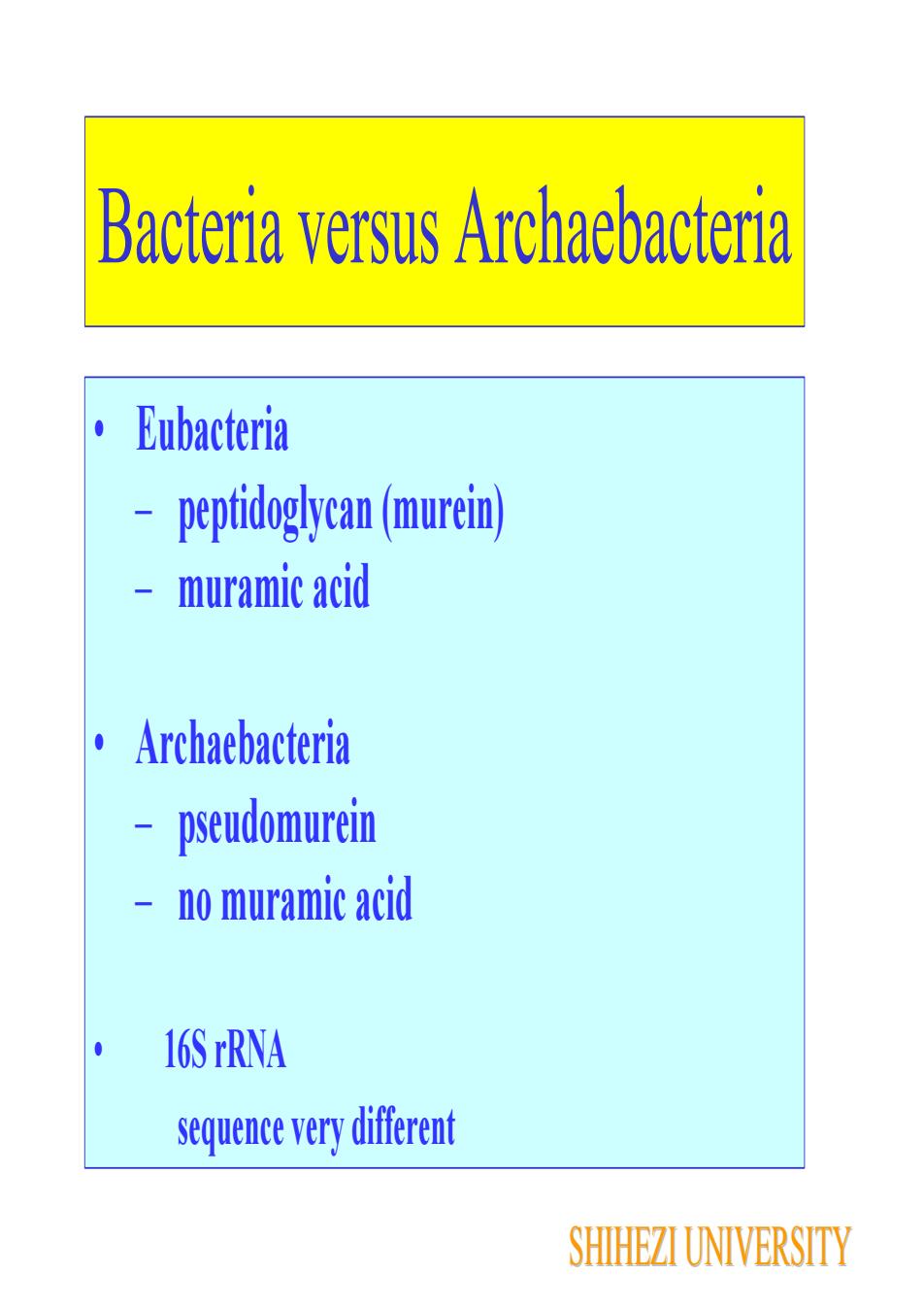 Bacteria versus Archaebacteria

• Eubacteria
– peptidoglycan (murein)
– muramic acid

• Archaebacteria
– pseudomurein
– no muramic acid

• 16S rRNA
sequence very different

SHIHEZI UNIVERSITY